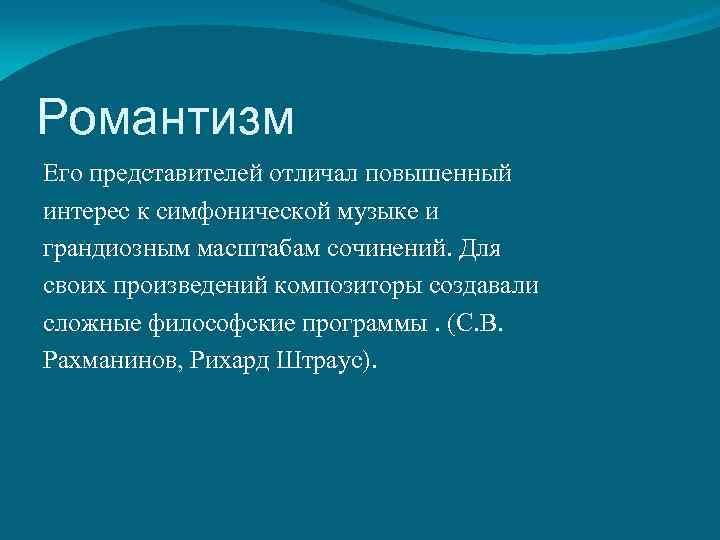 Романтизм

Его представителей отличал повышенный интерес к симфонической музыке и грандиозным масштабам сочинений. Для своих произведений композиторы создавали сложные философские программы . (С.В. Рахманинов, Рихард Штраус).